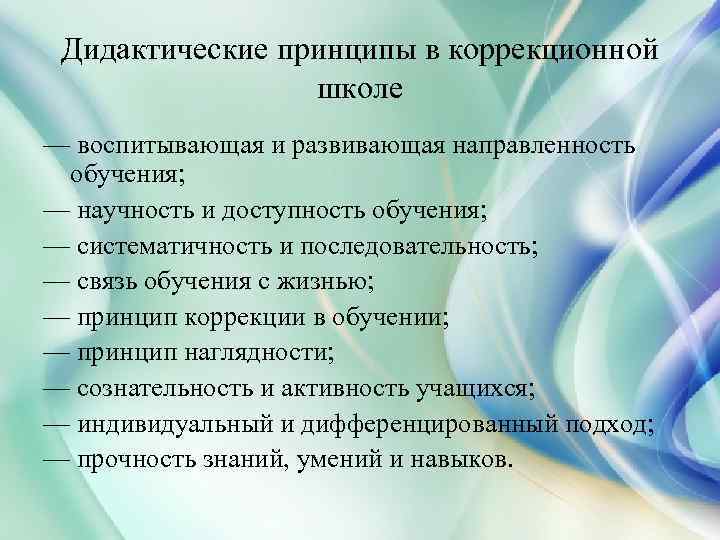 Дидактические принципы в коррекционной школе

— воспитывающая и развивающая направленность обучения;
— научность и доступность обучения;
— систематичность и последовательность;
— связь обучения с жизнью;
— принцип коррекции в обучении;
— принцип наглядности;
— сознательность и активность учащихся;
— индивидуальный и дифференцированный подход;
— прочность знаний, умений и навыков.